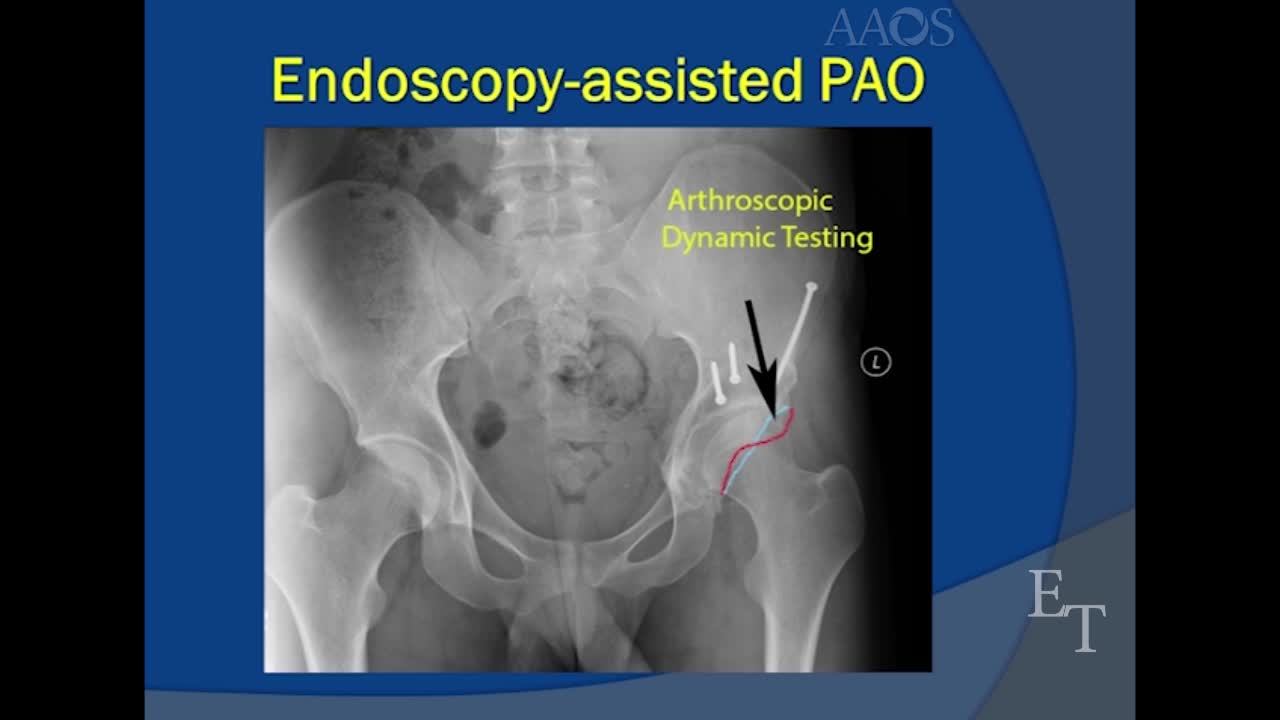 AAOS

Endoscopy-assisted PAO

Arthroscopic Dynamic Testing

L

ET